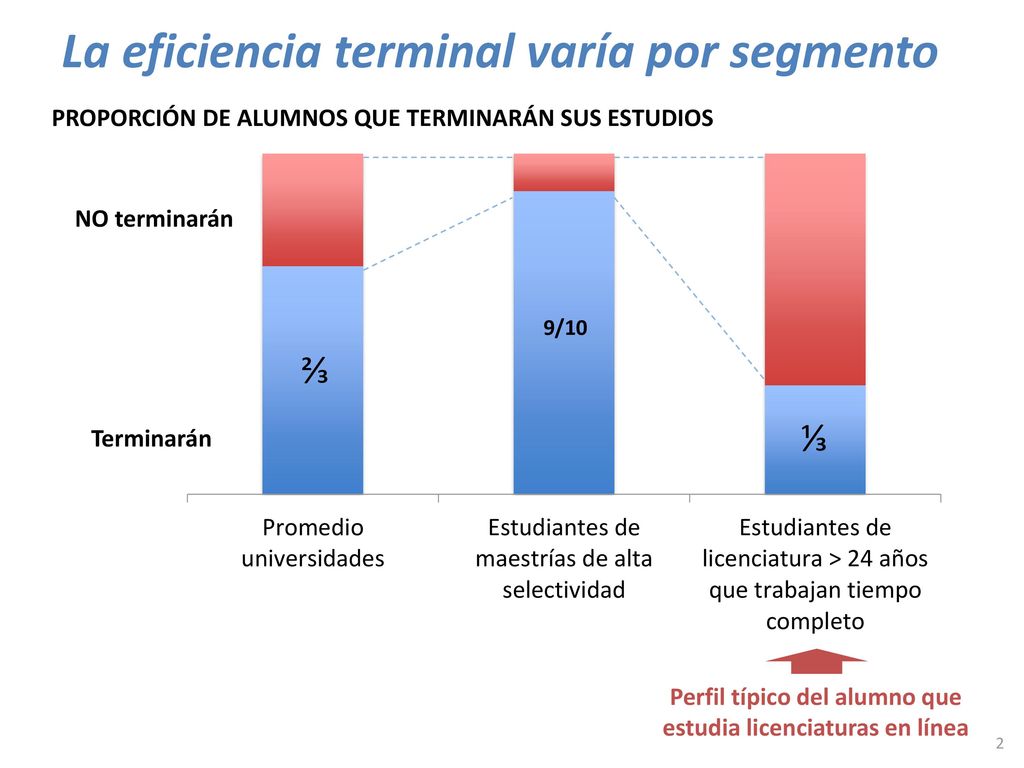 La eficiencia terminal varía por segmento

PROPORCIÓN DE ALUMNOS QUE TERMINARÁN SUS ESTUDIOS

NO terminarán

Terminarán

⅔

9/10

⅓

Promedio universidades

Estudiantes de maestrías de alta selectividad

Estudiantes de licenciatura > 24 años que trabajan tiempo completo

Perfil típico del alumno que estudia licenciaturas en línea

2